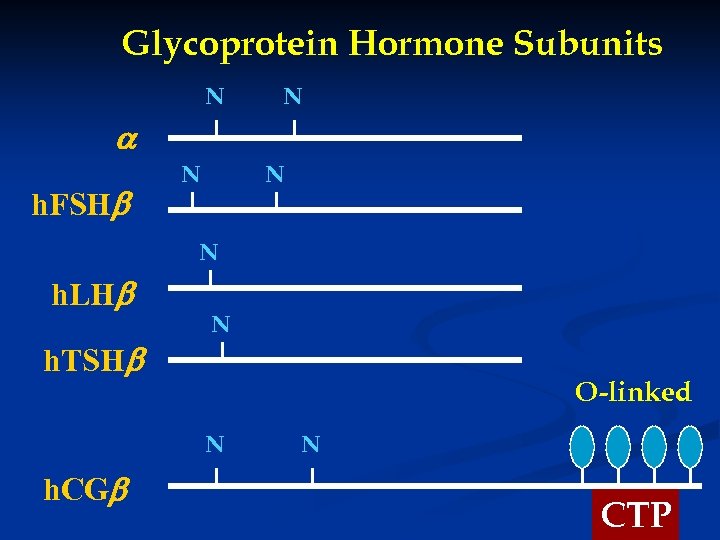 Glycoprotein Hormone Subunits

N N

$\alpha$

N N

hFSH$\beta$

N

hLH$\beta$

N

hTSH$\beta$

O-linked

N N

hCG$\beta$

CTP